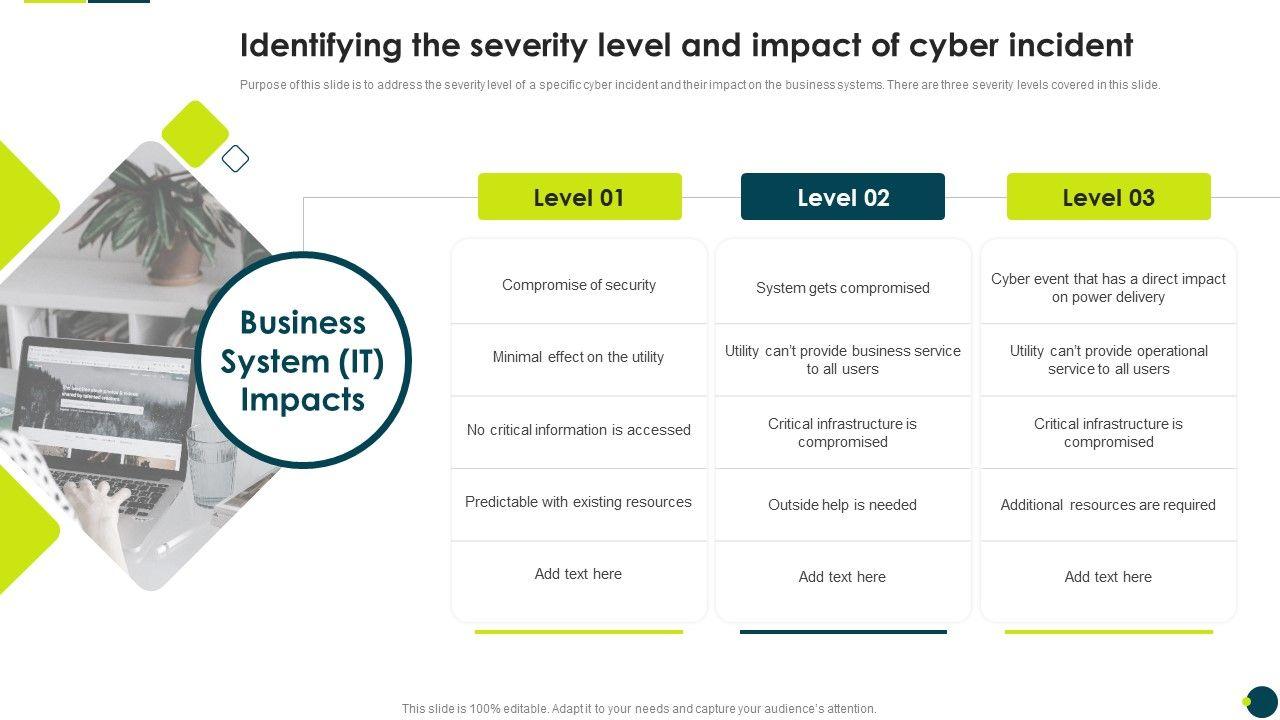 Identifying the severity level and impact of cyber incident

Purpose of this slide is to address the severity level of a specific cyber incident and their impact on the business systems. There are three severity levels covered in this slide.

Business System (IT) Impacts

| Level 01 | Level 02 | Level 03 |
|---|---|---|
| Compromise of security | System gets compromised | Cyber event that has a direct impact on power delivery |
| Minimal effect on the utility | Utility can't provide business service to all users | Utility can't provide operational service to all users |
| No critical information is accessed | Critical infrastructure is compromised | Critical infrastructure is compromised |
| Predictable with existing resources | Outside help is needed | Additional resources are required |
| Add text here | Add text here | Add text here |

This slide is 100% editable. Adapt it to your needs and capture your audience's attention.